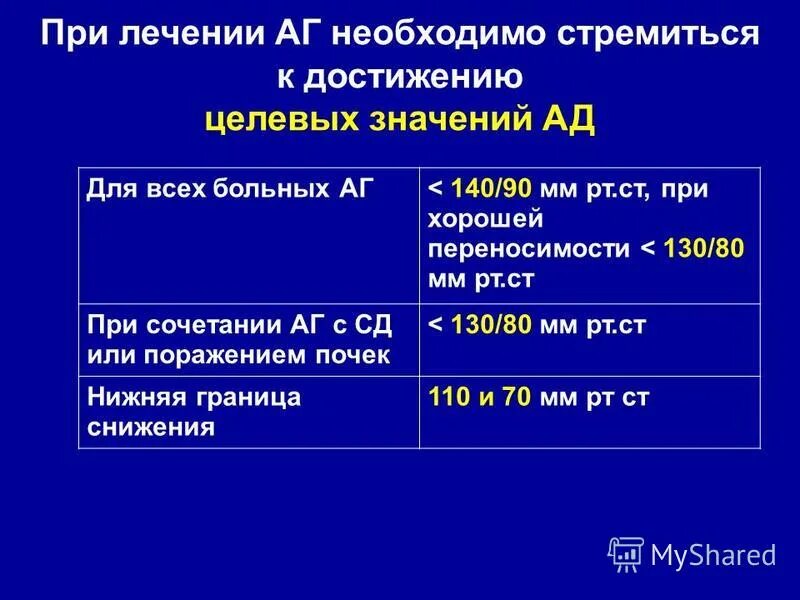 При лечении АГ необходимо стремиться к достижению целевых значений АД

| Для всех больных АГ | < 140/90 мм рт.ст, при хорошей переносимости < 130/80 мм рт.ст |
|---|---|
| При сочетании АГ с СД или поражением почек | < 130/80 мм рт.ст |
| Нижняя граница снижения | 110 и 70 мм рт ст |

MyShared